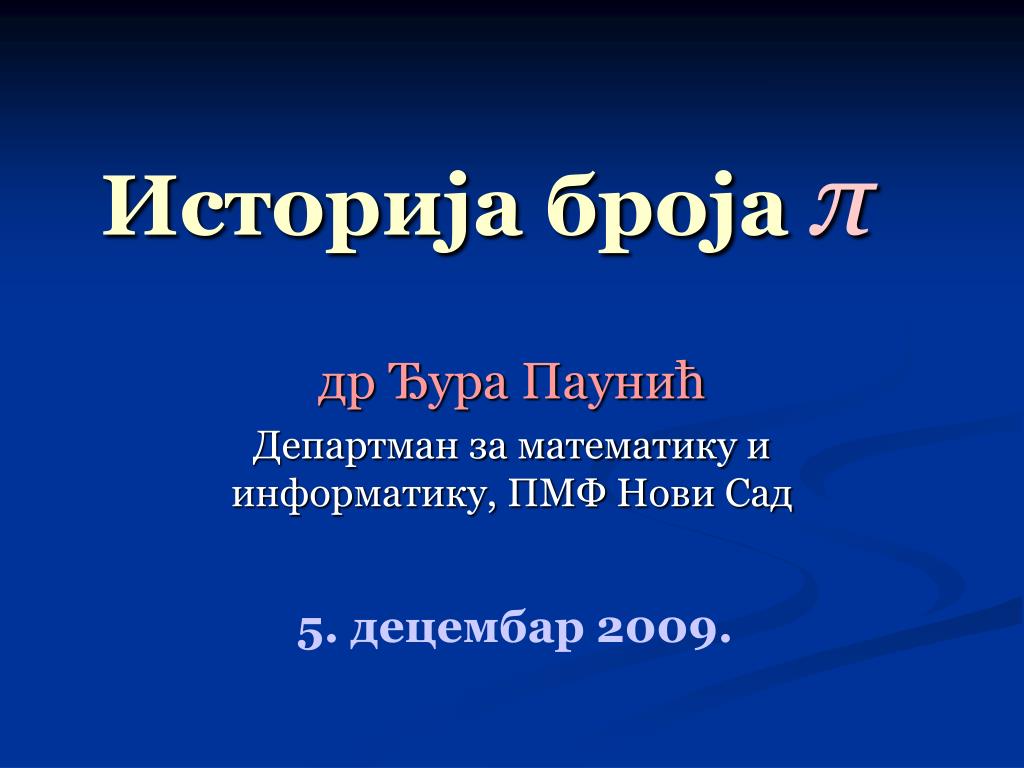 Историја броја $\pi$

др Ђура Паунић

Департман за математику и информатику, ПМФ Нови Сад

5. децембар 2009.